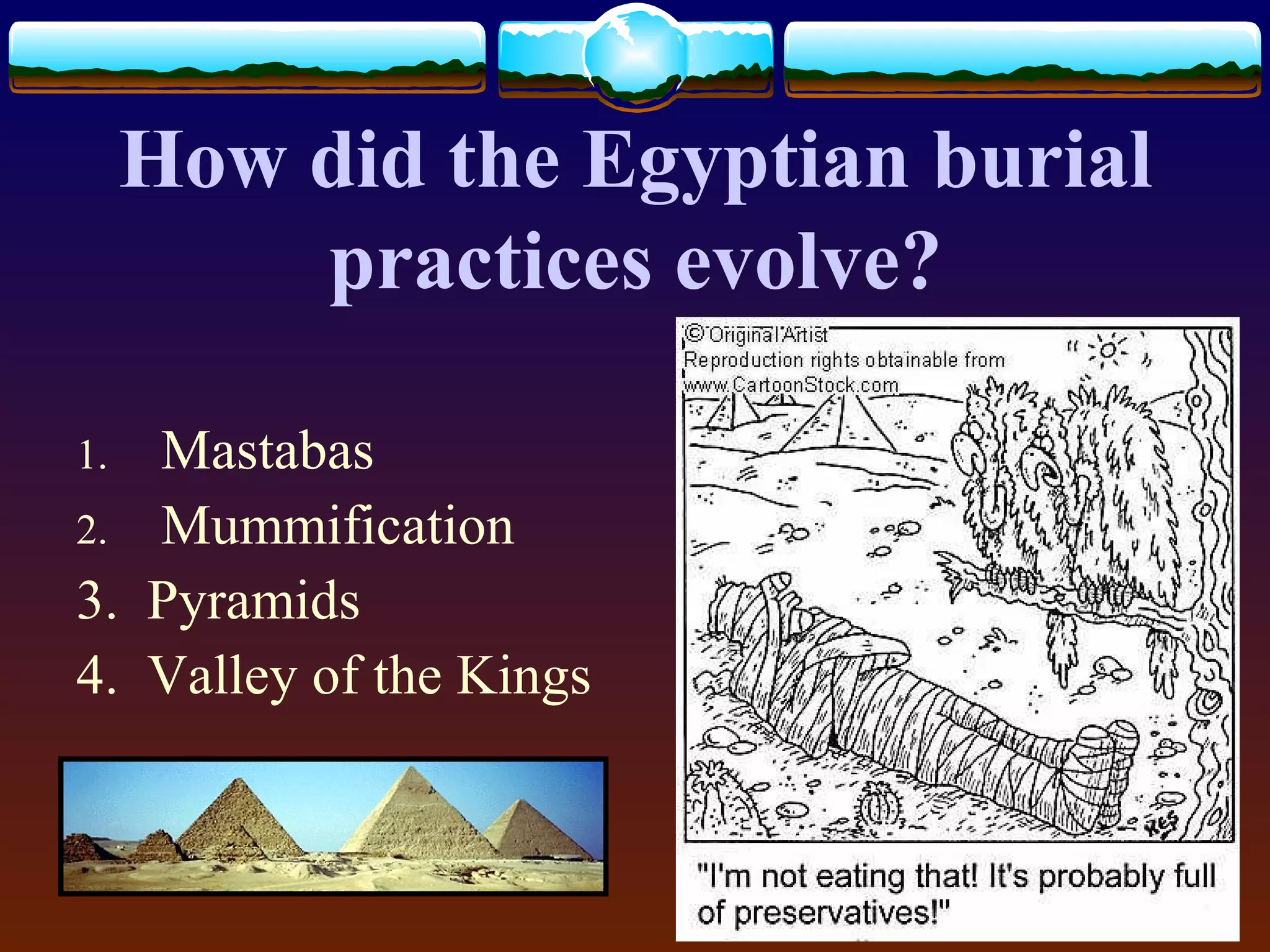 How did the Egyptian burial practices evolve?

1. Mastabas
2. Mummification
3. Pyramids
4. Valley of the Kings

© Original Artist
Reproduction rights obtainable from
www.CartoonStock.com

RES

"I'm not eating that! It's probably full of preservatives!"